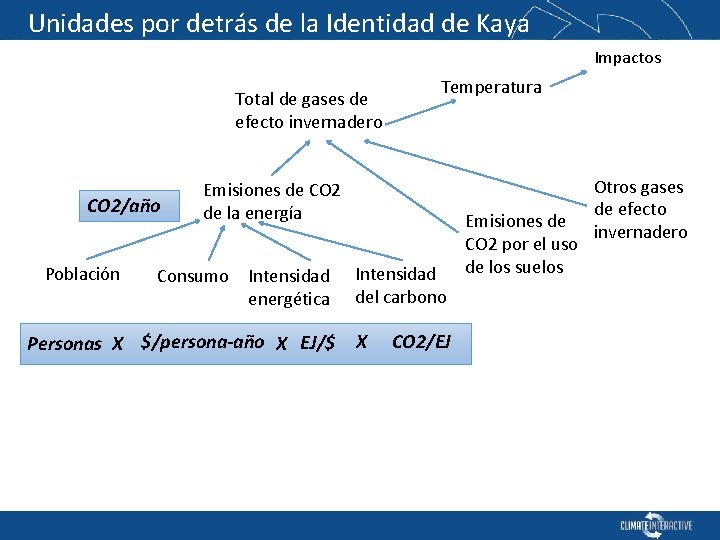 Unidades por detrás de la Identidad de Kaya

Impactos

Temperatura

Total de gases de efecto invernadero

Emisiones de CO2 de la energía

CO2/año

Otros gases de efecto invernadero

Emisiones de CO2 por el uso de los suelos

Población

Consumo

Intensidad energética

Intensidad del carbono

Personas X $/persona-año X EJ/$ X CO2/EJ

CLIMATE INTERACTIVE